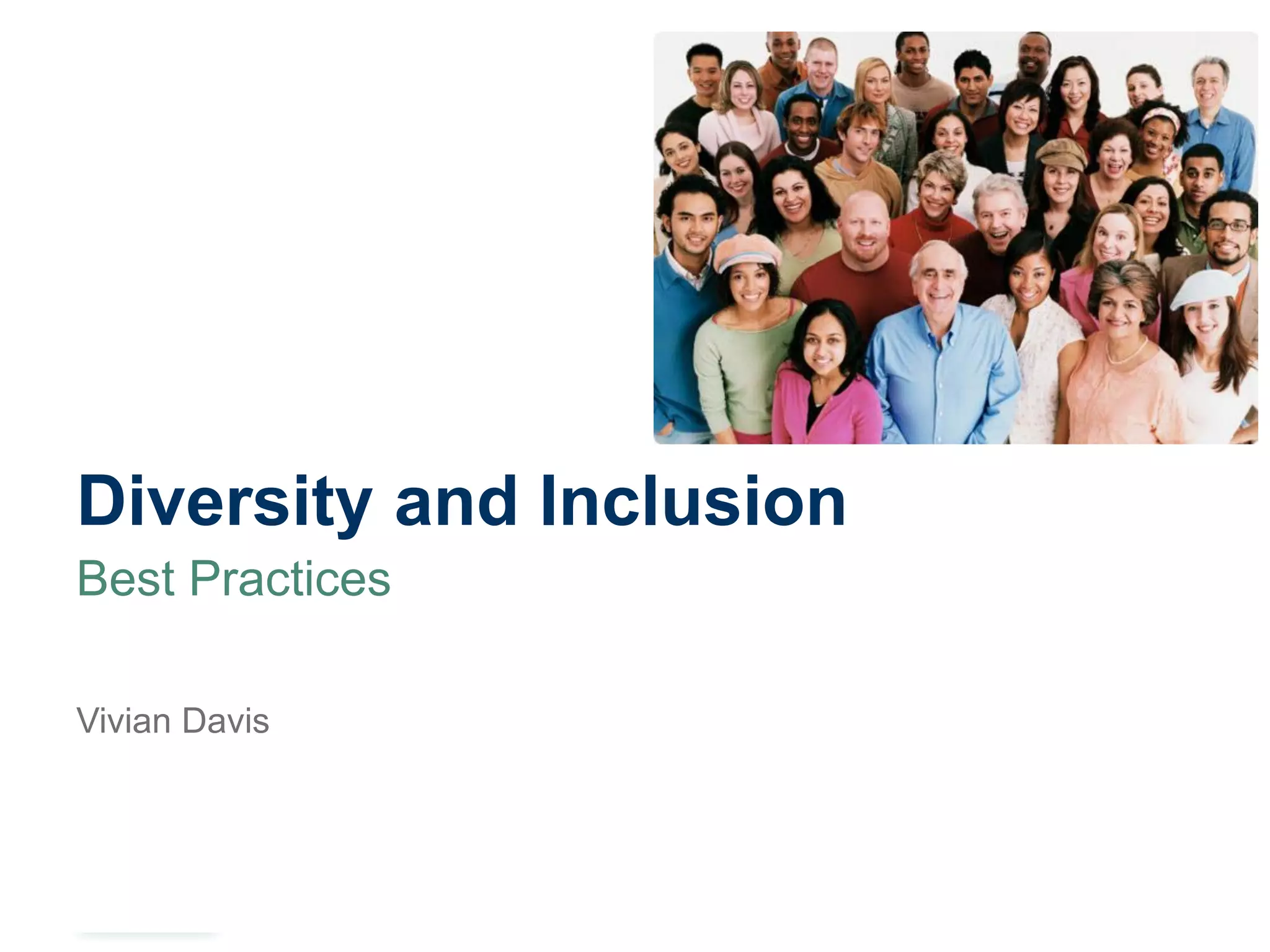 Diversity and Inclusion

Best Practices

Vivian Davis